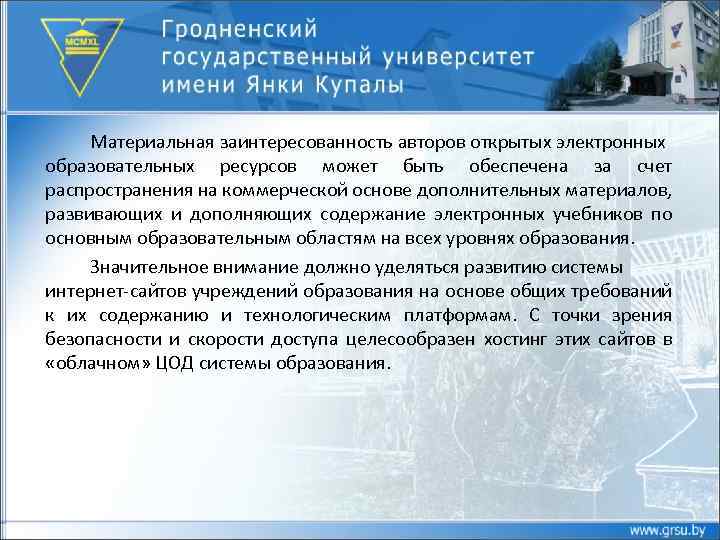 MCMXL

Гродненский государственный университет имени Янки Купалы

Материальная заинтересованность авторов открытых электронных образовательных ресурсов может быть обеспечена за счет распространения на коммерческой основе дополнительных материалов, развивающих и дополняющих содержание электронных учебников по основным образовательным областям на всех уровнях образования.

Значительное внимание должно уделяться развитию системы интернет-сайтов учреждений образования на основе общих требований к их содержанию и технологическим платформам. С точки зрения безопасности и скорости доступа целесообразен хостинг этих сайтов в «облачном» ЦОД системы образования.

www.grsu.by